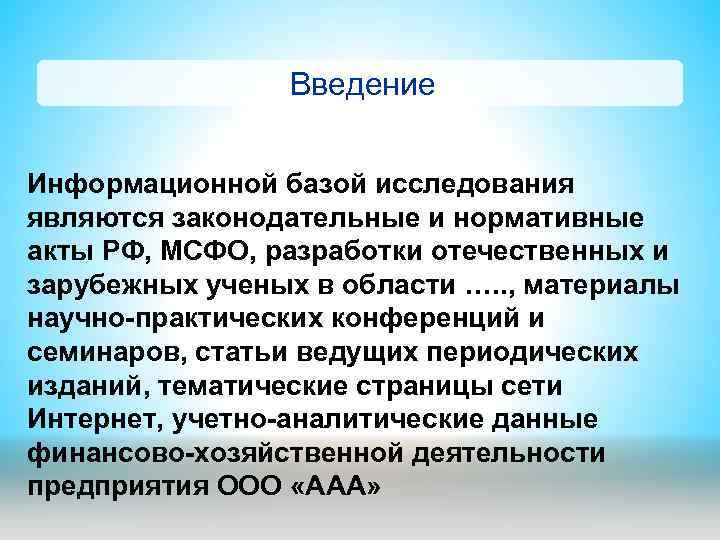 Введение

Информационной базой исследования являются законодательные и нормативные акты РФ, МСФО, разработки отечественных и зарубежных ученых в области ….., материалы научно-практических конференций и семинаров, статьи ведущих периодических изданий, тематические страницы сети Интернет, учетно-аналитические данные финансово-хозяйственной деятельности предприятия ООО «ААА»